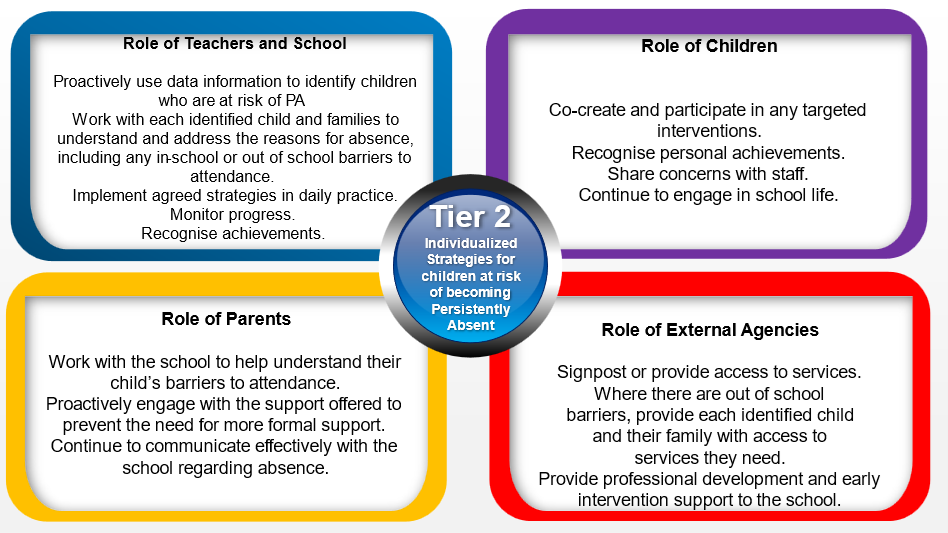 Role of Teachers and School

Proactively use data information to identify children who are at risk of PA
Work with each identified child and families to understand and address the reasons for absence, including any in-school or out of school barriers to attendance.
Implement agreed strategies in daily practice.
Monitor progress.
Recognise achievements.

Role of Children

Co-create and participate in any targeted interventions.
Recognise personal achievements.
Share concerns with staff.
Continue to engage in school life.

Tier 2
Individualized Strategies for children at risk of becoming Persistently Absent

Role of Parents

Work with the school to help understand their child's barriers to attendance.
Proactively engage with the support offered to prevent the need for more formal support.
Continue to communicate effectively with the school regarding absence.

Role of External Agencies

Signpost or provide access to services.
Where there are out of school barriers, provide each identified child and their family with access to services they need.
Provide professional development and early intervention support to the school.